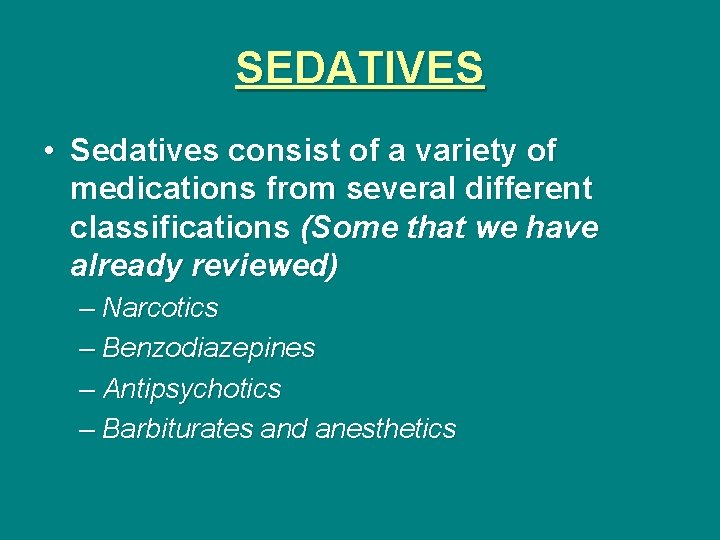 SEDATIVES

• Sedatives consist of a variety of medications from several different classifications (Some that we have already reviewed)

– Narcotics
– Benzodiazepines
– Antipsychotics
– Barbiturates and anesthetics